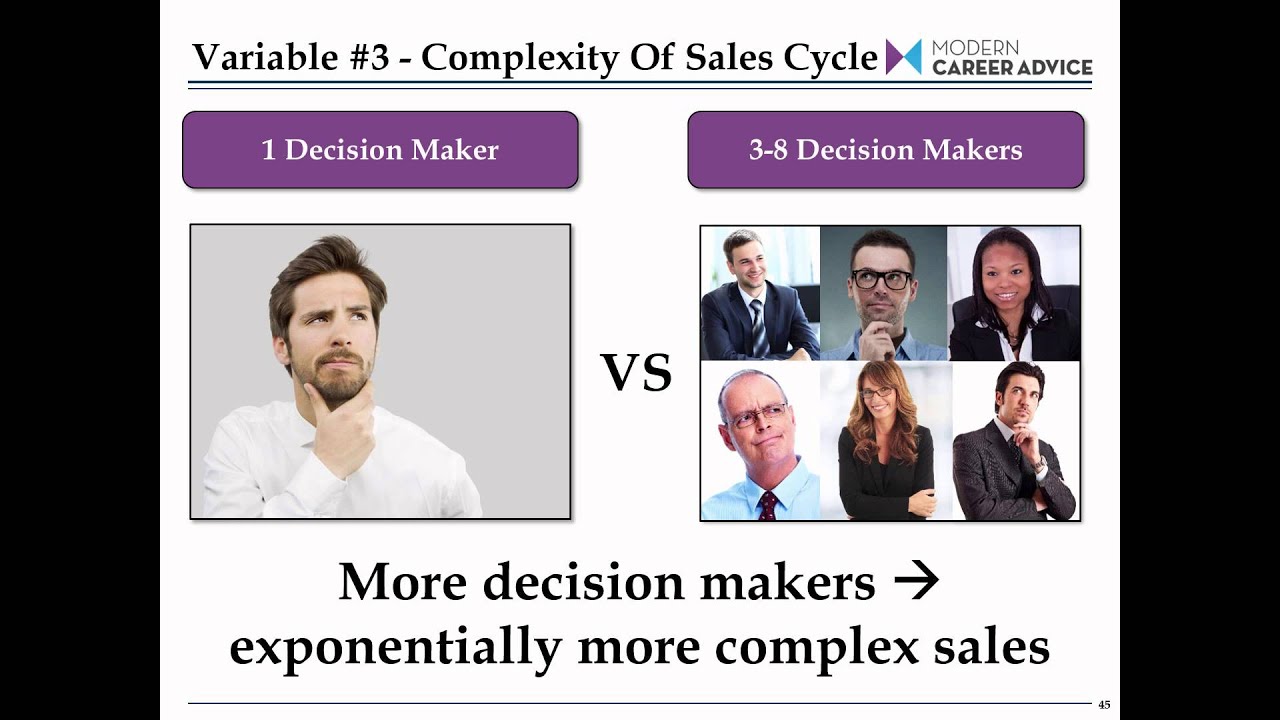 Variable #3 - Complexity Of Sales Cycle

MODERN CAREER ADVICE

1 Decision Maker

3-8 Decision Makers

VS

More decision makers → exponentially more complex sales

45